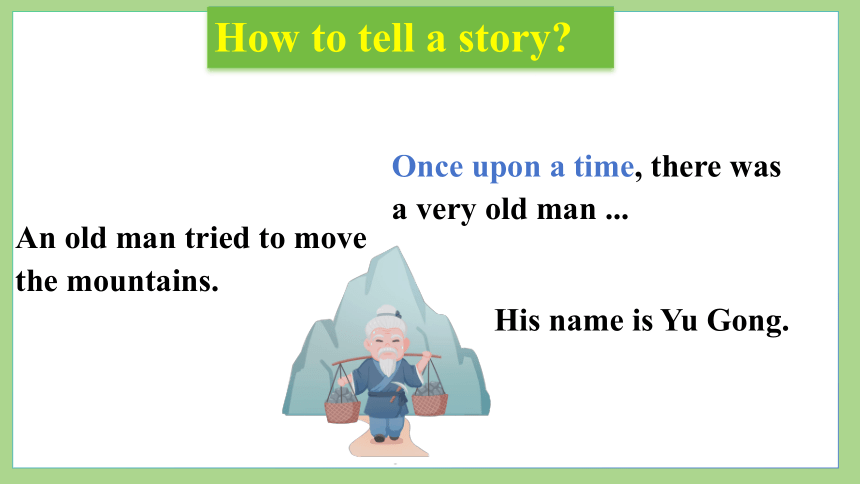 How to tell a story?

Once upon a time, there was a very old man ...

An old man tried to move the mountains.

His name is Yu Gong.